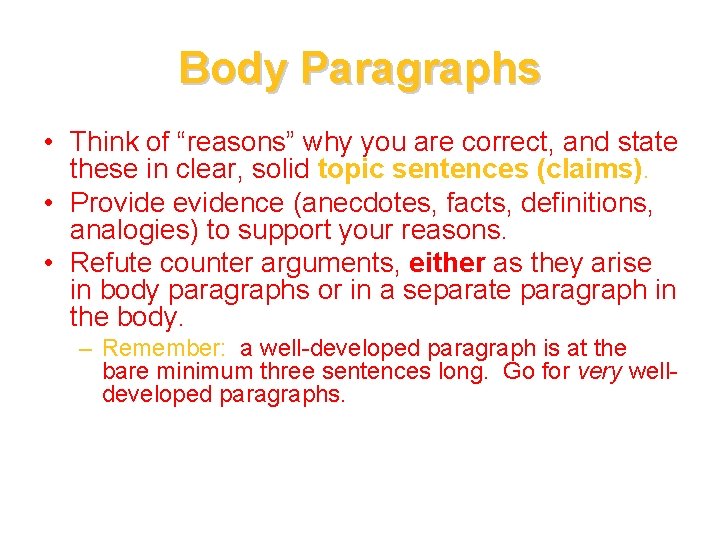 Body Paragraphs

• Think of “reasons” why you are correct, and state these in clear, solid topic sentences (claims).
• Provide evidence (anecdotes, facts, definitions, analogies) to support your reasons.
• Refute counter arguments, either as they arise in body paragraphs or in a separate paragraph in the body.
– Remember: a well-developed paragraph is at the bare minimum three sentences long. Go for very well-developed paragraphs.